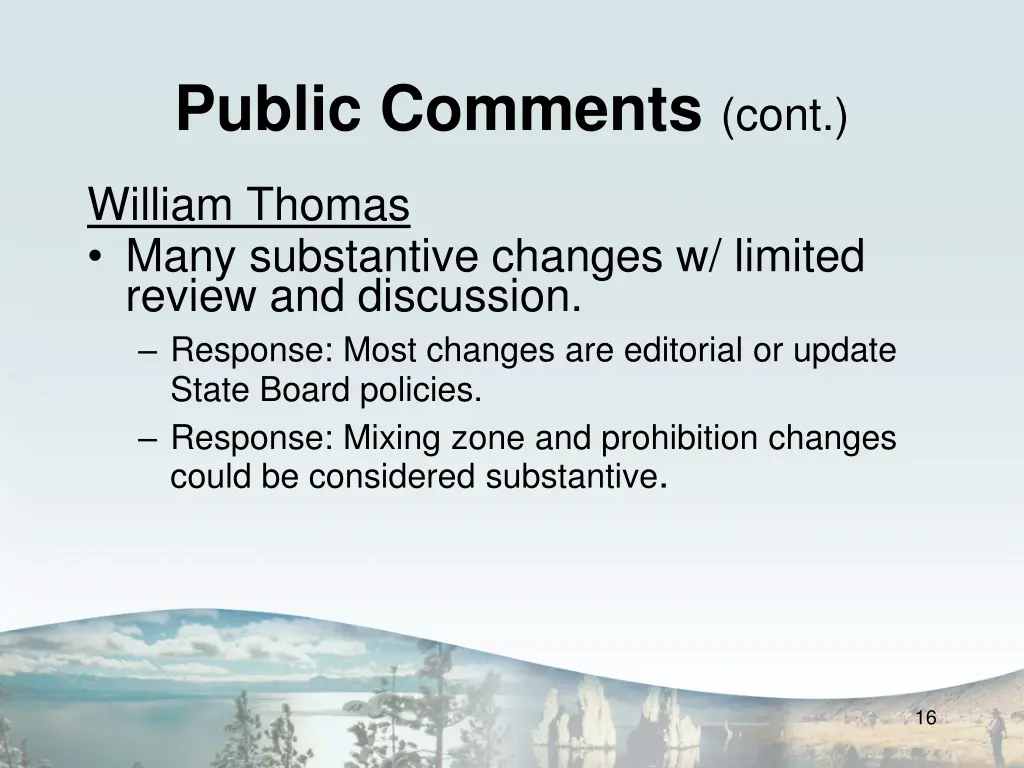 Public Comments (cont.)

William Thomas

• Many substantive changes w/ limited review and discussion.

– Response: Most changes are editorial or update State Board policies.

– Response: Mixing zone and prohibition changes could be considered substantive.

16